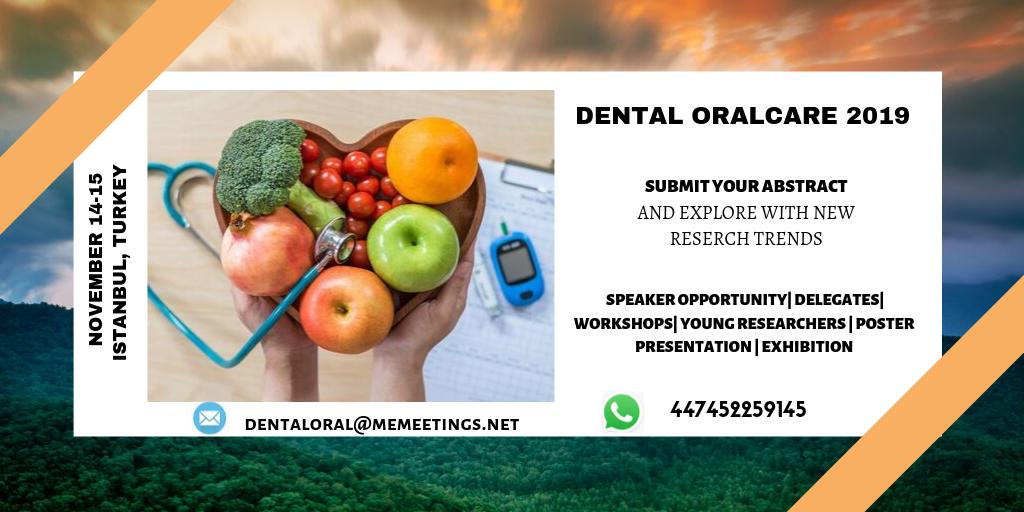 NOVEMBER 14-15
ISTANBUL, TURKEY

DENTAL ORALCARE 2019

SUBMIT YOUR ABSTRACT
AND EXPLORE WITH NEW
RESERCH TRENDS

SPEAKER OPPORTUNITY| DELEGATES| WORKSHOPS| YOUNG RESEARCHERS | POSTER PRESENTATION | EXHIBITION

DENTALORAL@MEMEETINGS.NET

447452259145